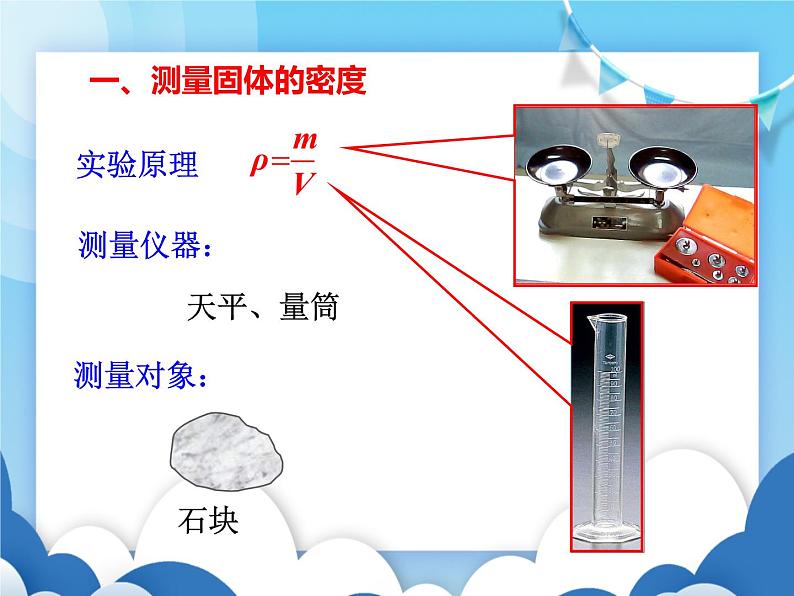 一、测量固体的密度

实验原理 $\rho=\frac{m}{V}$

测量仪器：

天平、量筒

测量对象：

石块